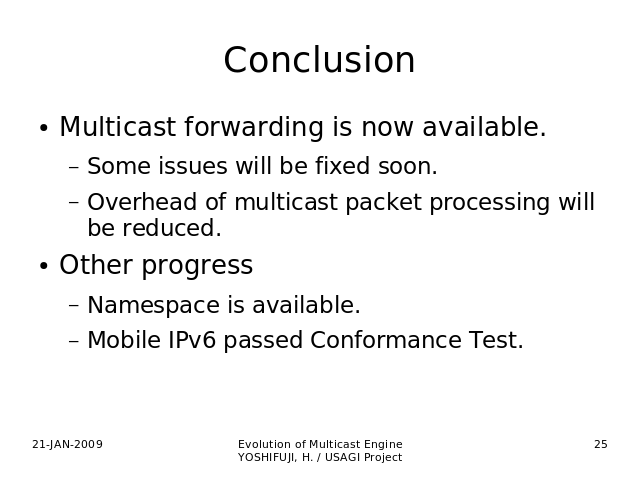 Conclusion

• Multicast forwarding is now available.

– Some issues will be fixed soon.

– Overhead of multicast packet processing will be reduced.

• Other progress

– Namespace is available.

– Mobile IPv6 passed Conformance Test.

21-JAN-2009

Evolution of Multicast Engine
YOSHIFUJI, H. / USAGI Project

25